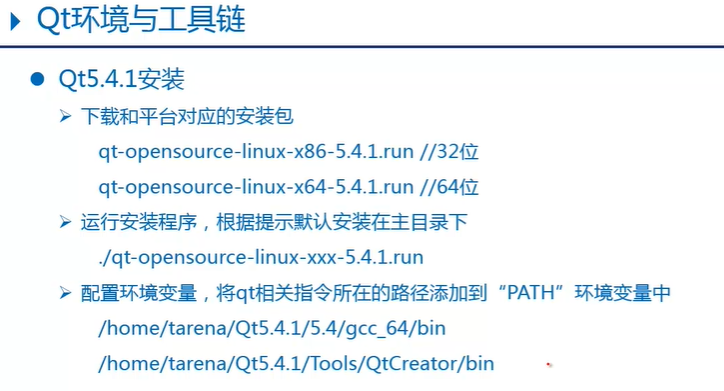 Qt环境与工具链

Qt5.4.1安装

下载和平台对应的安装包

qt-opensource-linux-x86-5.4.1.run //32位

qt-opensource-linux-x64-5.4.1.run //64位

运行安装程序，根据提示默认安装在主目录下

./qt-opensource-linux-xxx-5.4.1.run

配置环境变量，将qt相关指令所在的路径添加到“PATH”环境变量中

/home/tarena/Qt5.4.1/5.4/gcc_64/bin

/home/tarena/Qt5.4.1/Tools/QtCreator/bin